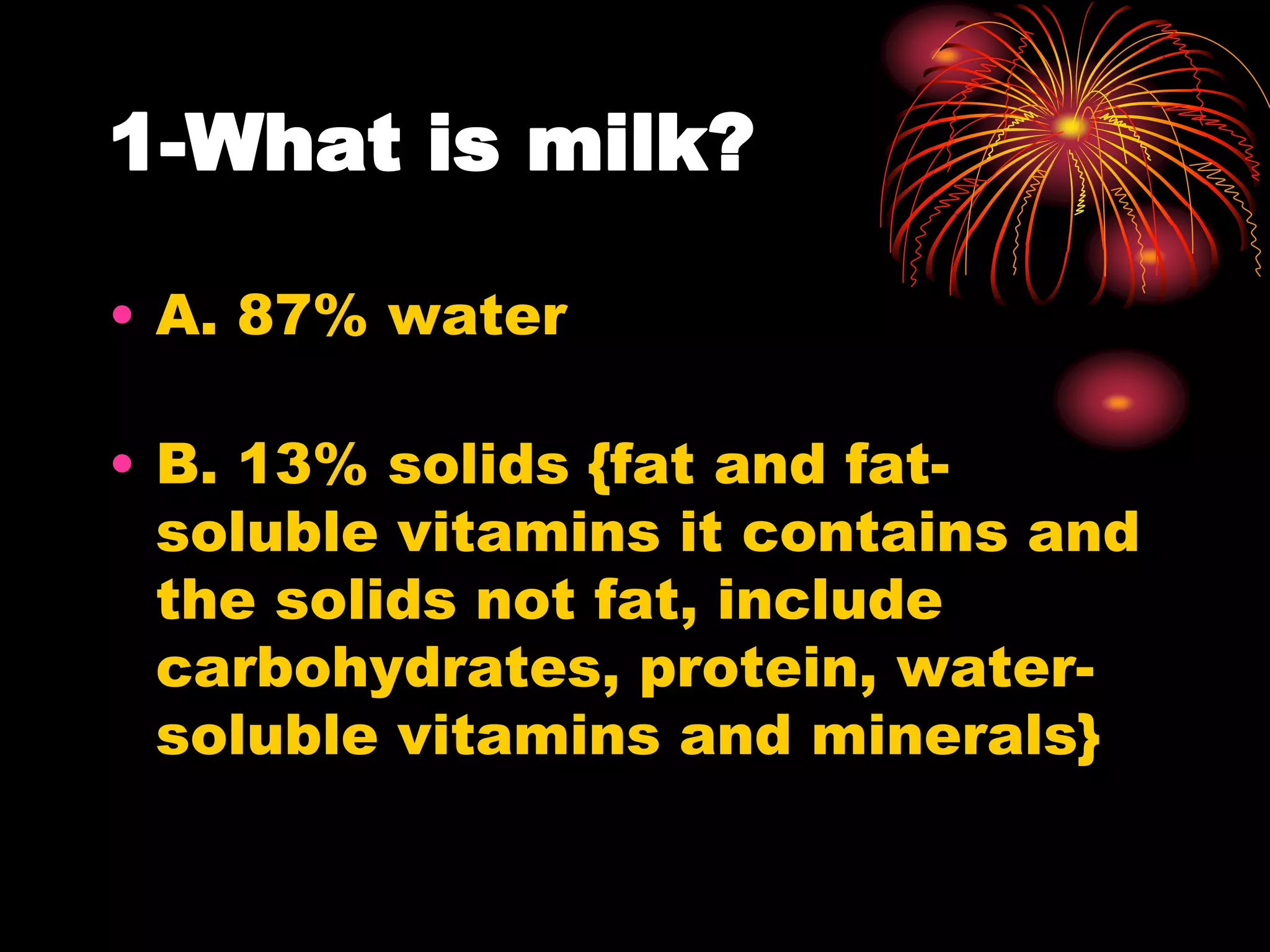 1-What is milk?

• A. 87% water

• B. 13% solids {fat and fat-soluble vitamins it contains and the solids not fat, include carbohydrates, protein, water-soluble vitamins and minerals}